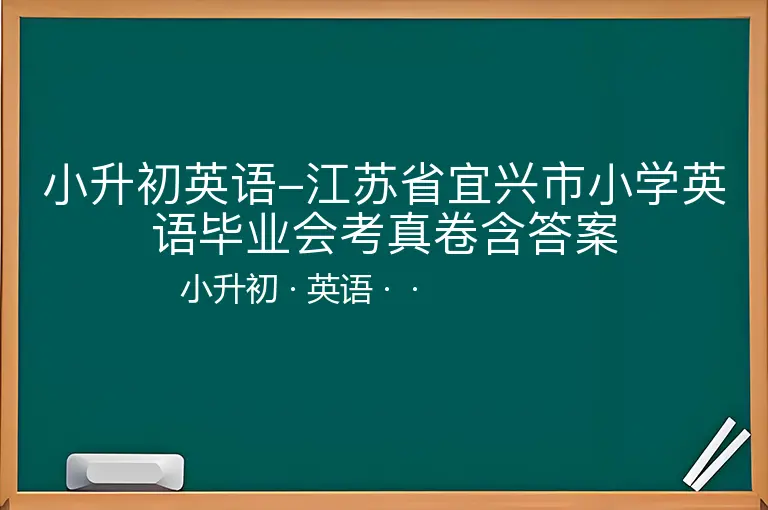 小升初英语–江苏省宜兴市小学英语毕业会考真卷含答案

小升初 · 英语 · ·